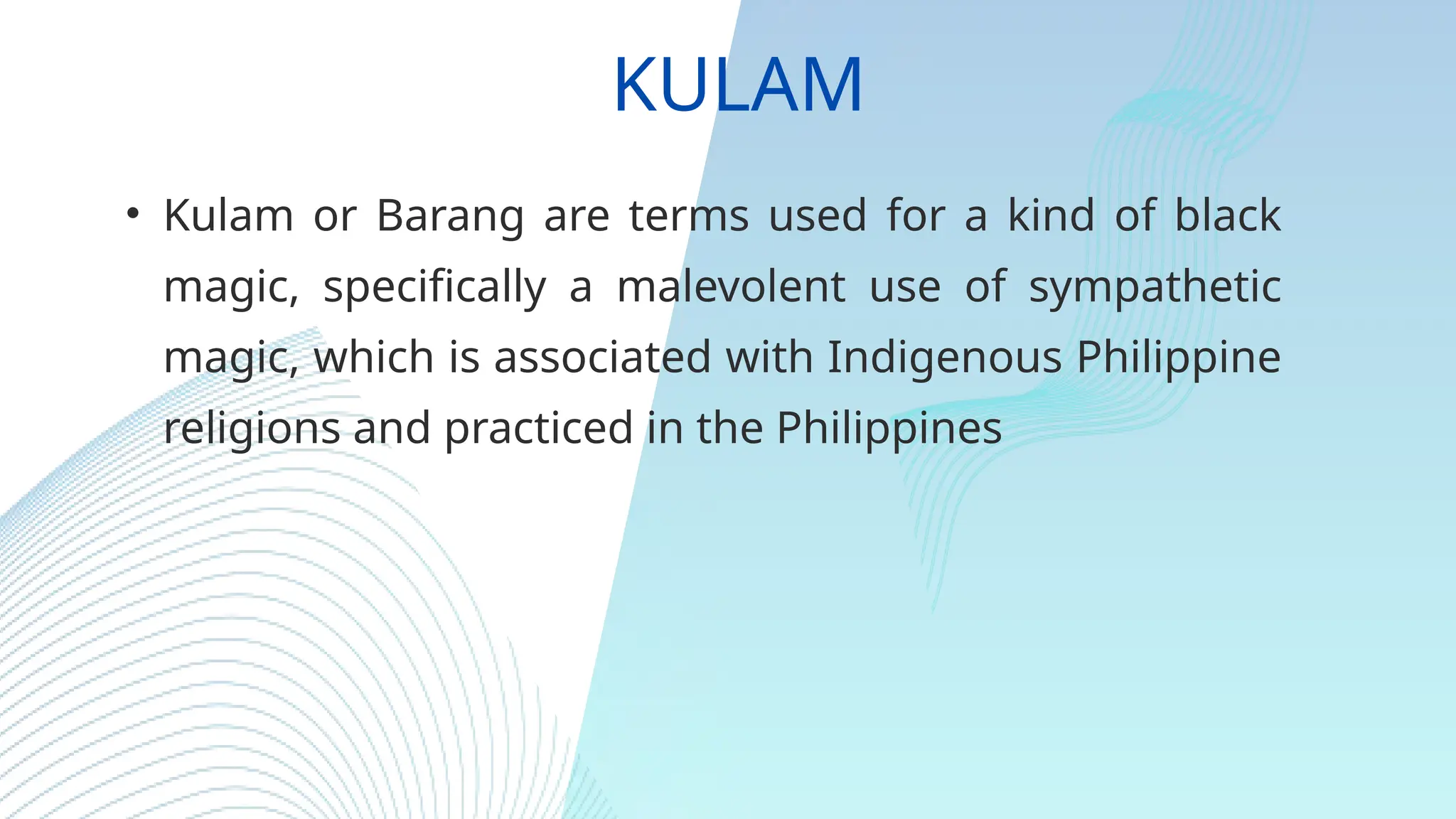 KULAM

• Kulam or Barang are terms used for a kind of black magic, specifically a malevolent use of sympathetic magic, which is associated with Indigenous Philippine religions and practiced in the Philippines